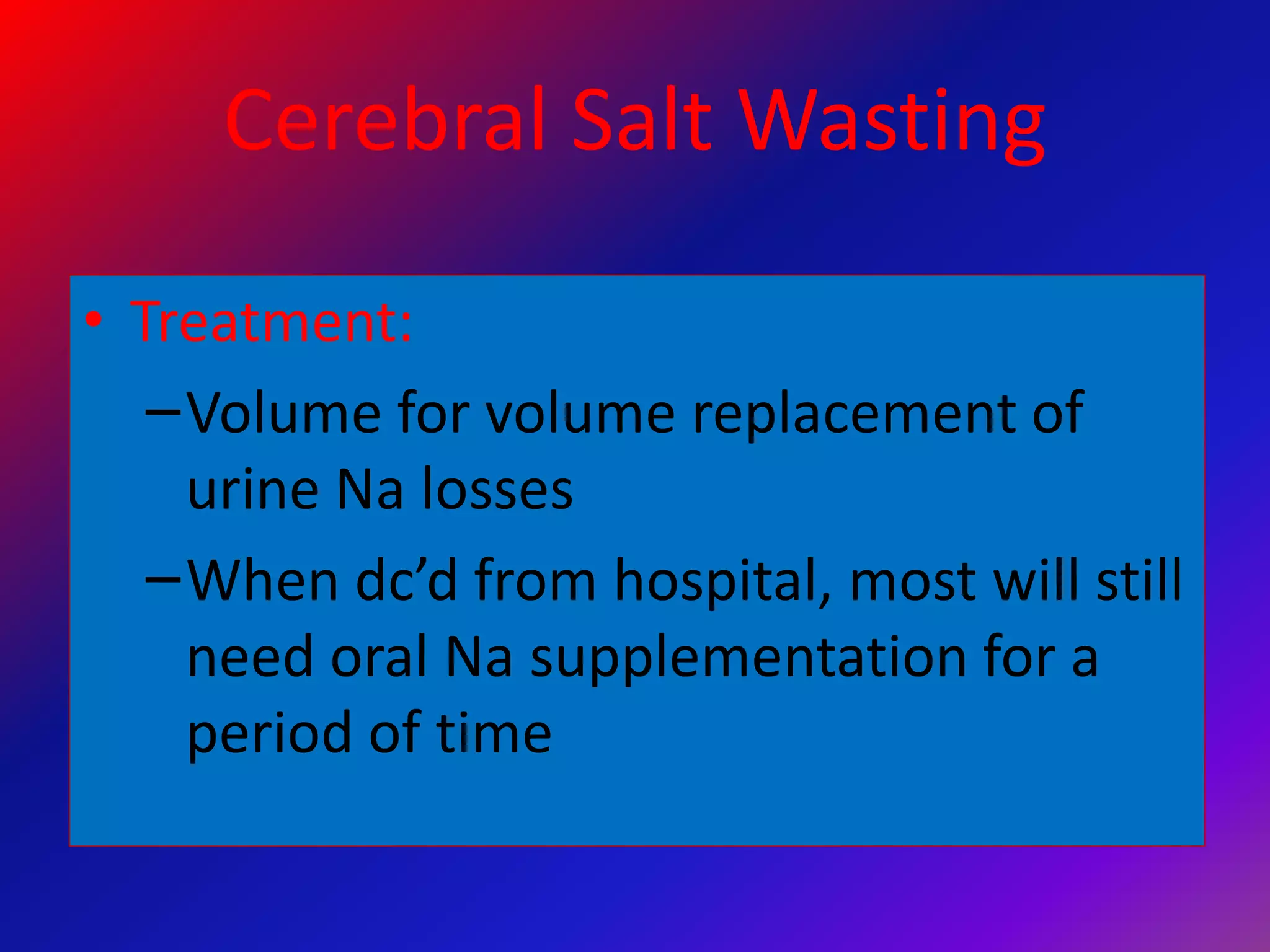 Cerebral Salt Wasting

• Treatment:
– Volume for volume replacement of urine Na losses
– When dc’d from hospital, most will still need oral Na supplementation for a period of time